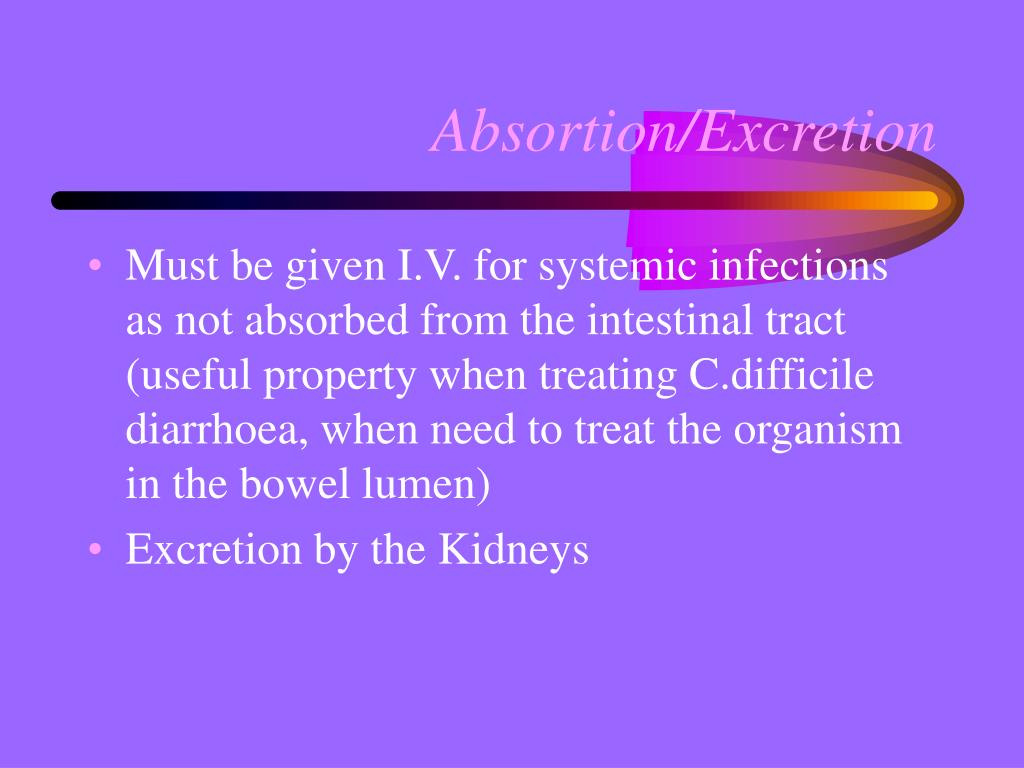 Absortion/Excretion

• Must be given I.V. for systemic infections as not absorbed from the intestinal tract (useful property when treating C.difficile diarrhoea, when need to treat the organism in the bowel lumen)
• Excretion by the Kidneys